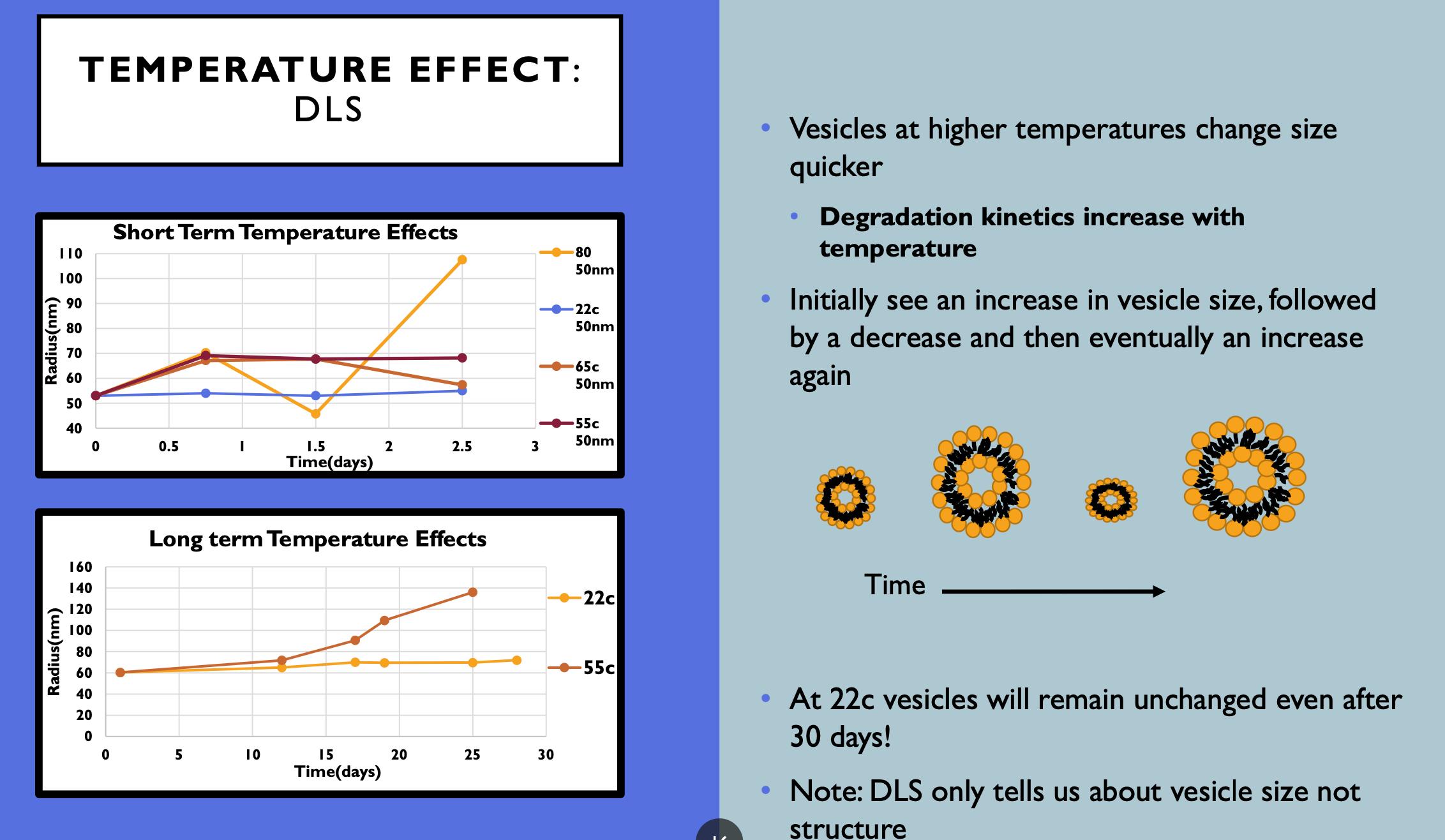 TEMPERATURE EFFECT:
DLS

Short Term Temperature Effects

Radius(nm)

110
100
90
80
70
60
50
40

0 0.5 1 1.5 2 2.5 3
Time(days)

80 50nm
22c 50nm
65c 50nm
55c 50nm

Long term Temperature Effects

Radius(nm)

160
140
120
100
80
60
40
20
0

0 5 10 15 20 25 30
Time(days)

22c
55c

• Vesicles at higher temperatures change size quicker

• Degradation kinetics increase with temperature

• Initially see an increase in vesicle size, followed by a decrease and then eventually an increase again

Time

• At 22c vesicles will remain unchanged even after 30 days!

• Note: DLS only tells us about vesicle size not structure